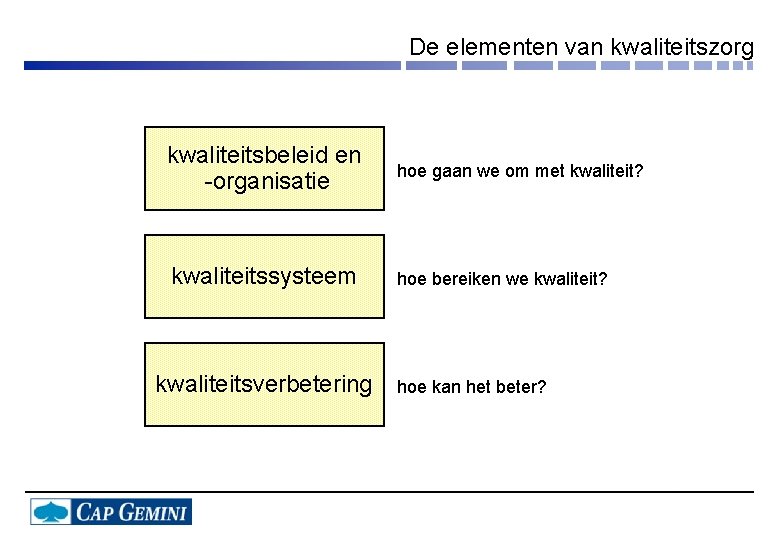 De elementen van kwaliteitszorg

kwaliteitsbeleid en -organisatie

hoe gaan we om met kwaliteit?

kwaliteitssysteem

hoe bereiken we kwaliteit?

kwaliteitsverbetering

hoe kan het beter?

CAP GEMINI